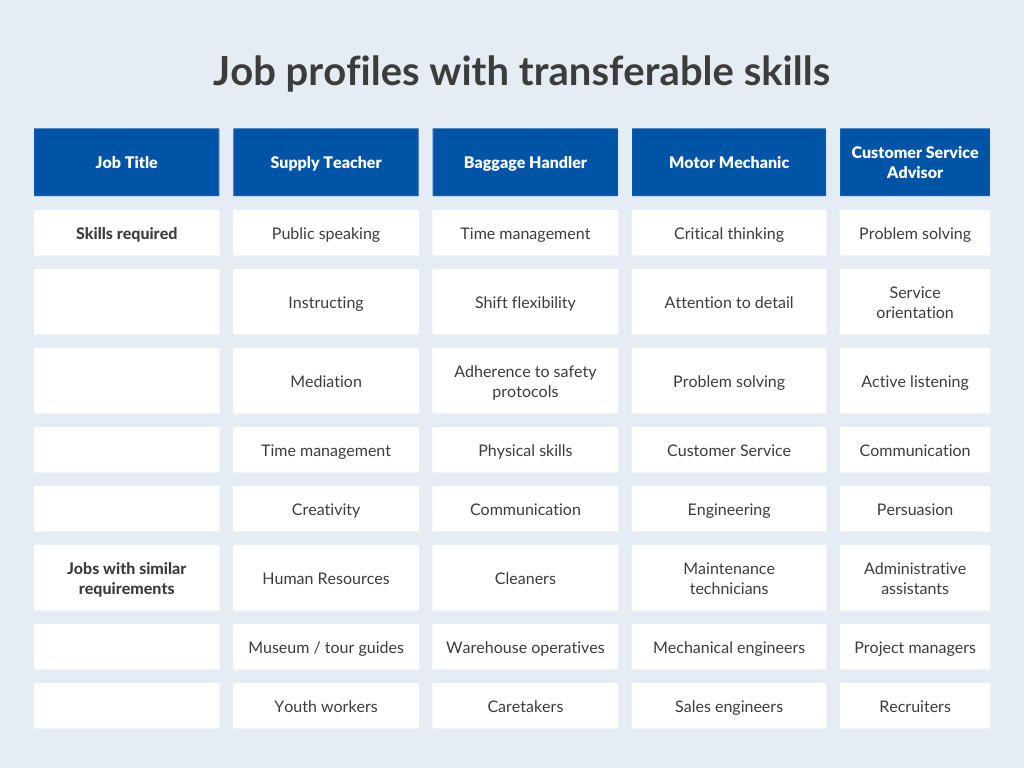 Job profiles with transferable skills

| Job Title | Supply Teacher | Baggage Handler | Motor Mechanic | Customer Service Advisor |
|---|---|---|---|---|
| Skills required | Public speaking | Time management | Critical thinking | Problem solving |
| | Instructing | Shift flexibility | Attention to detail | Service orientation |
| | Mediation | Adherence to safety protocols | Problem solving | Active listening |
| | Time management | Physical skills | Customer Service | Communication |
| | Creativity | Communication | Engineering | Persuasion |
| Jobs with similar requirements | Human Resources | Cleaners | Maintenance technicians | Administrative assistants |
| | Museum / tour guides | Warehouse operatives | Mechanical engineers | Project managers |
| | Youth workers | Caretakers | Sales engineers | Recruiters |